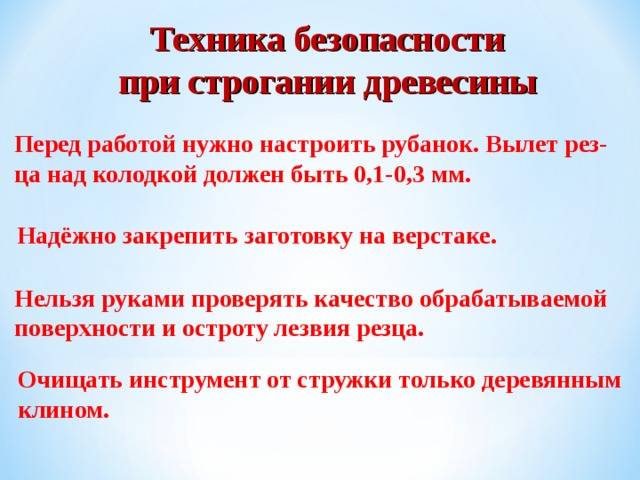 Техника безопасности при строгании древесины

Перед работой нужно настроить рубанок. Вылет резца над колодкой должен быть 0,1-0,3 мм.

Надёжно закрепить заготовку на верстаке.

Нельзя руками проверять качество обрабатываемой поверхности и остроту лезвия резца.

Очищать инструмент от стружки только деревянным клином.